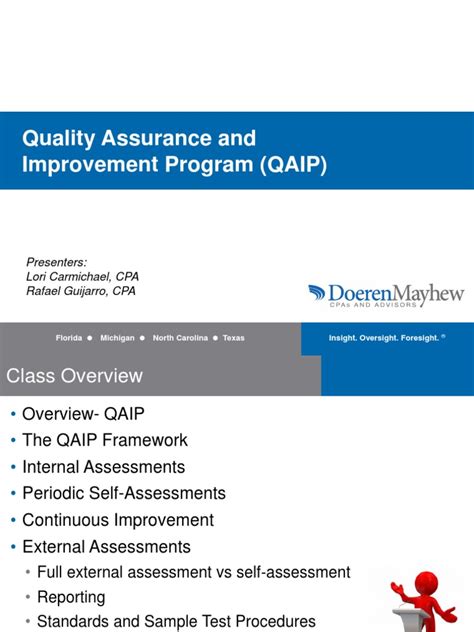 Quality Assurance and Improvement Program (QAIP)

Presenters:
Lori Carmichael, CPA
Rafael Guijarro, CPA

DoerenMayhew
CPAs AND ADVISORS

Florida ● Michigan ● North Carolina ● Texas

Insight. Oversight. Foresight. ®

Class Overview

• Overview- QAIP
• The QAIP Framework
• Internal Assessments
• Periodic Self-Assessments
• Continuous Improvement
• External Assessments
  • Full external assessment vs self-assessment
  • Reporting
  • Standards and Sample Test Procedures